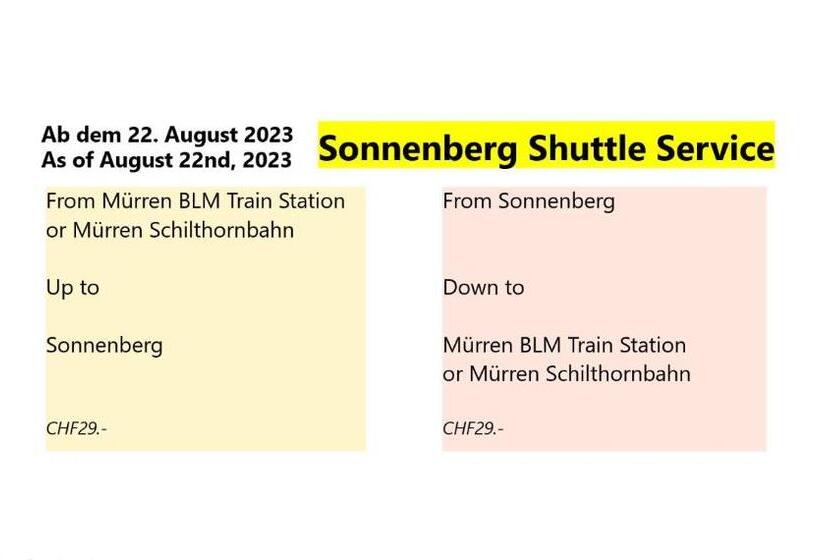 Ab dem 22. August 2023
As of August 22nd, 2023

Sonnenberg Shuttle Service

From Mürren BLM Train Station or Mürren Schilthornbahn

Up to

Sonnenberg

CHF29.-

From Sonnenberg

Down to

Mürren BLM Train Station or Mürren Schilthornbahn

CHF29.-